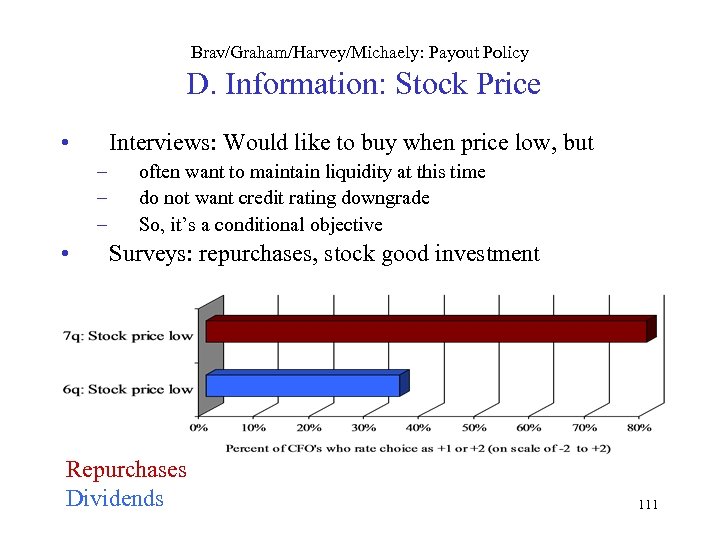 Brav/Graham/Harvey/Michaely: Payout Policy

D. Information: Stock Price

• Interviews: Would like to buy when price low, but
– often want to maintain liquidity at this time
– do not want credit rating downgrade
– So, it's a conditional objective
• Surveys: repurchases, stock good investment

7q: Stock price low
6q: Stock price low

0% 10% 20% 30% 40% 50% 60% 70% 80%

Percent of CFO's who rate choice as +1 or +2 (on scale of -2 to +2)

Repurchases
Dividends

111